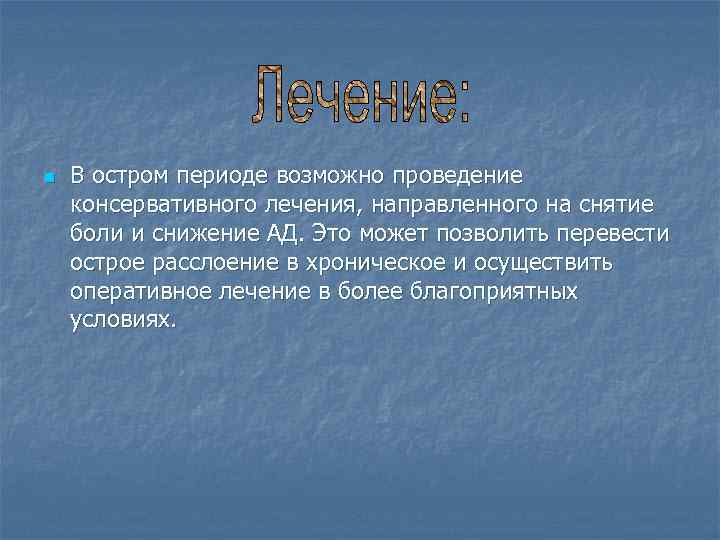 Лечение:

В остром периоде возможно проведение консервативного лечения, направленного на снятие боли и снижение АД. Это может позволить перевести острое расслоение в хроническое и осуществить оперативное лечение в более благоприятных условиях.